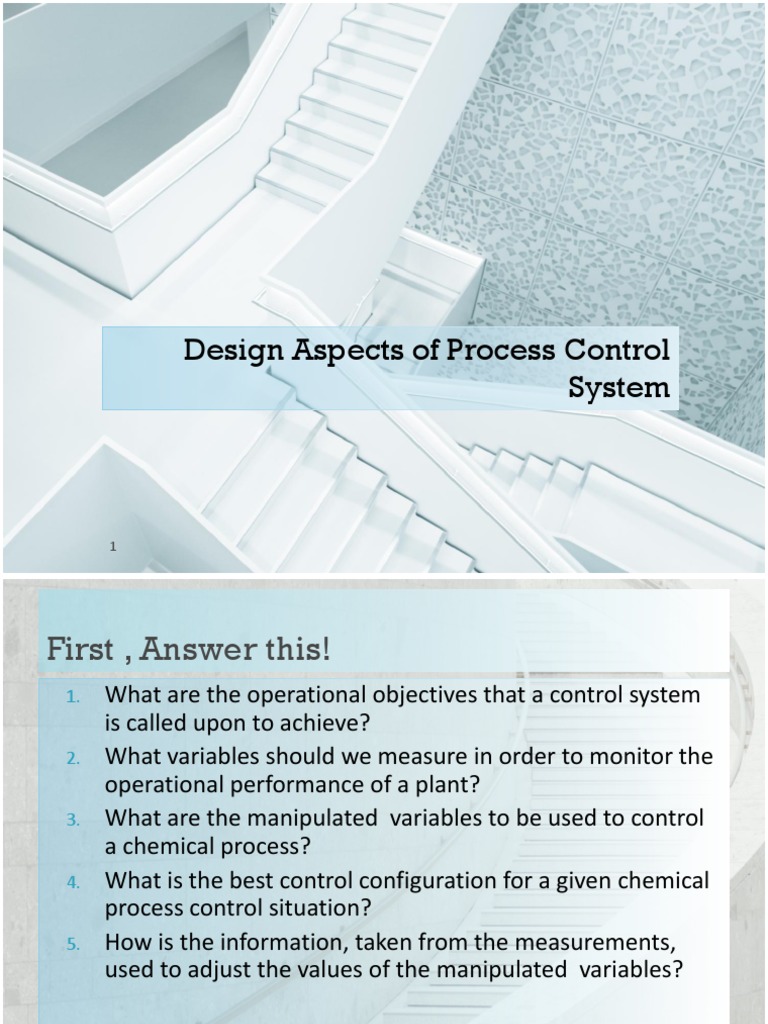 Design Aspects of Process Control System

1

First , Answer this!

1. What are the operational objectives that a control system is called upon to achieve?
2. What variables should we measure in order to monitor the operational performance of a plant?
3. What are the manipulated variables to be used to control a chemical process?
4. What is the best control configuration for a given chemical process control situation?
5. How is the information, taken from the measurements, used to adjust the values of the manipulated variables?